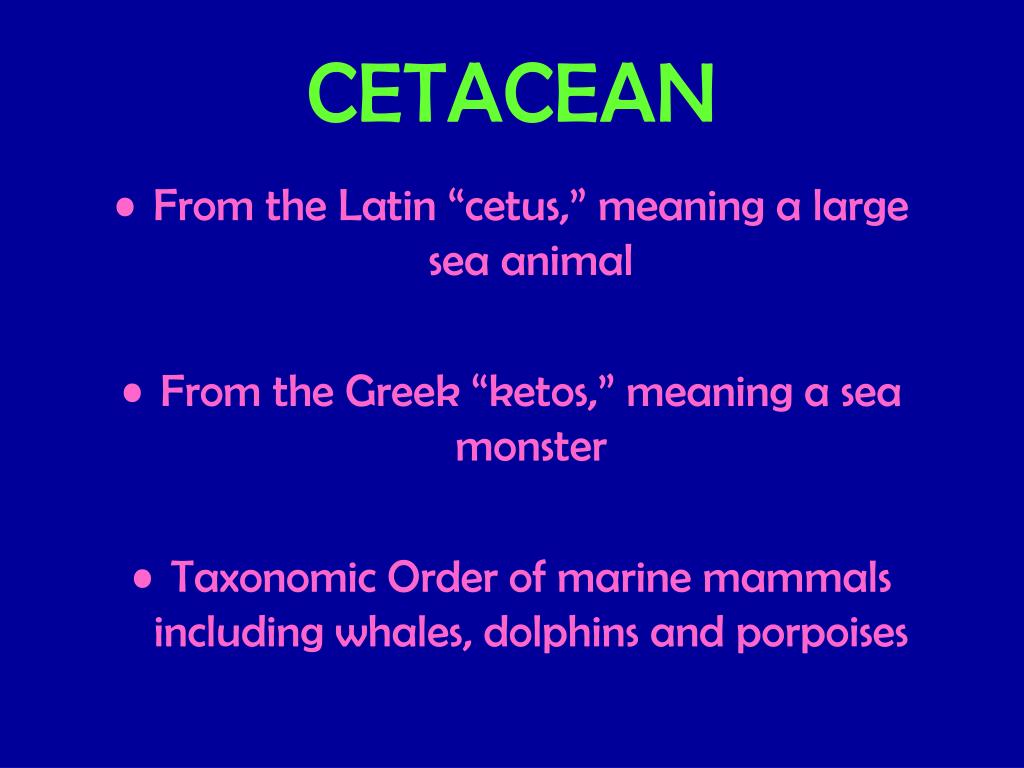 CETACEAN

• From the Latin “cetus,” meaning a large sea animal

• From the Greek “ketos,” meaning a sea monster

• Taxonomic Order of marine mammals including whales, dolphins and porpoises